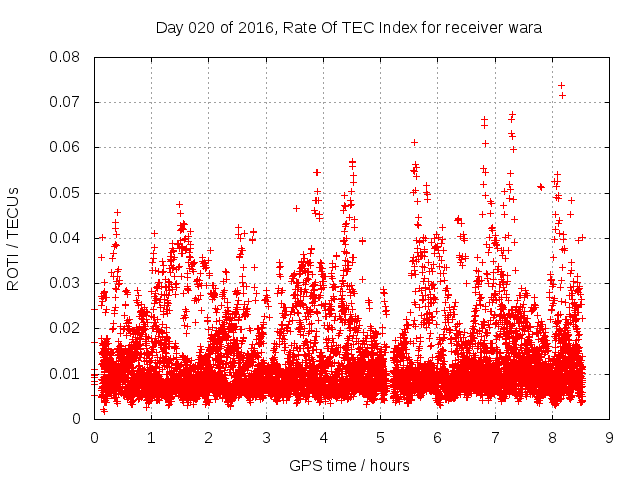 Day 020 of 2016, Rate Of TEC Index for receiver wara

ROTI / TECUs

0.08
0.07
0.06
0.05
0.04
0.03
0.02
0.01
0

0 1 2 3 4 5 6 7 8 9

GPS time / hours